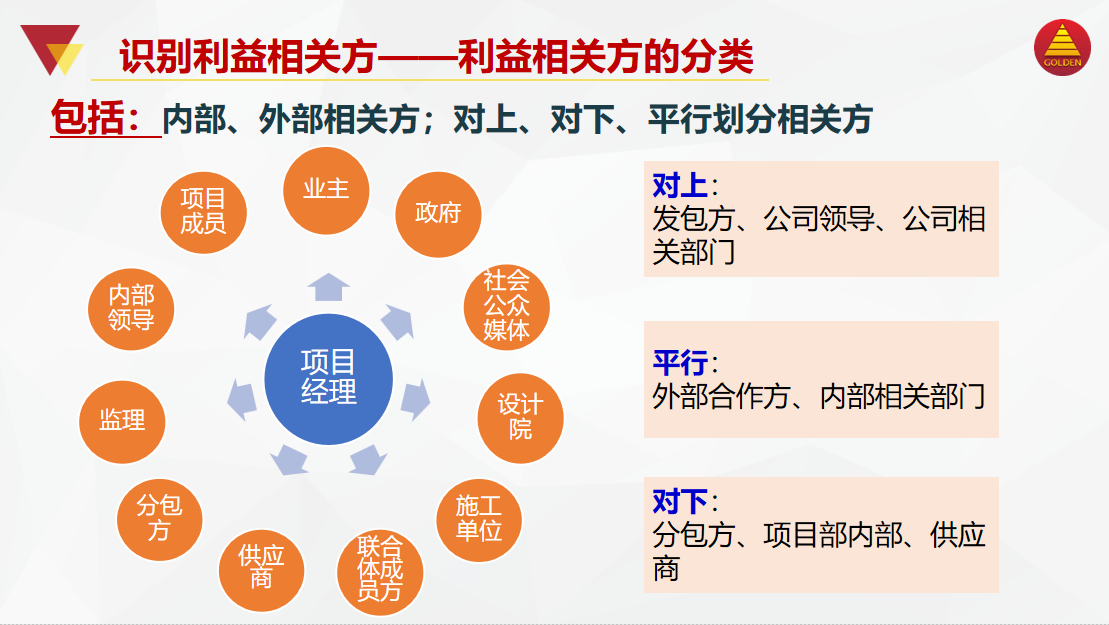 识别利益相关方——利益相关方的分类

GOLDEN

包括：内部、外部相关方；对上、对下、平行划分相关方

项目经理

业主

政府

社会公众媒体

设计院

施工单位

联合体成员方

供应商

分包方

监理

内部领导

项目成员

对上：
发包方、公司领导、公司相关部门

平行：
外部合作方、内部相关部门

对下：
分包方、项目部内部、供应商